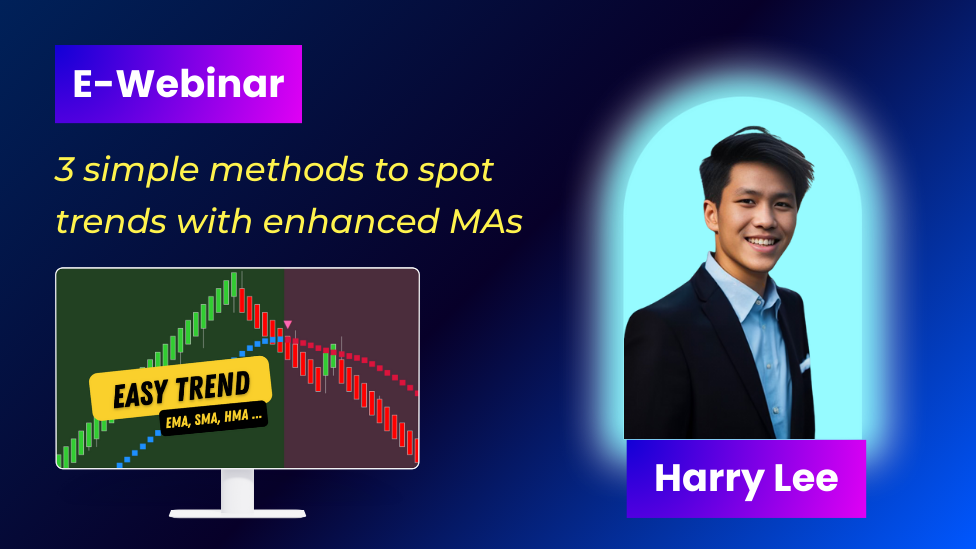 E-Webinar

3 simple methods to spot trends with enhanced MAs

EASY TREND

EMA, SMA, HMA ...

Harry Lee